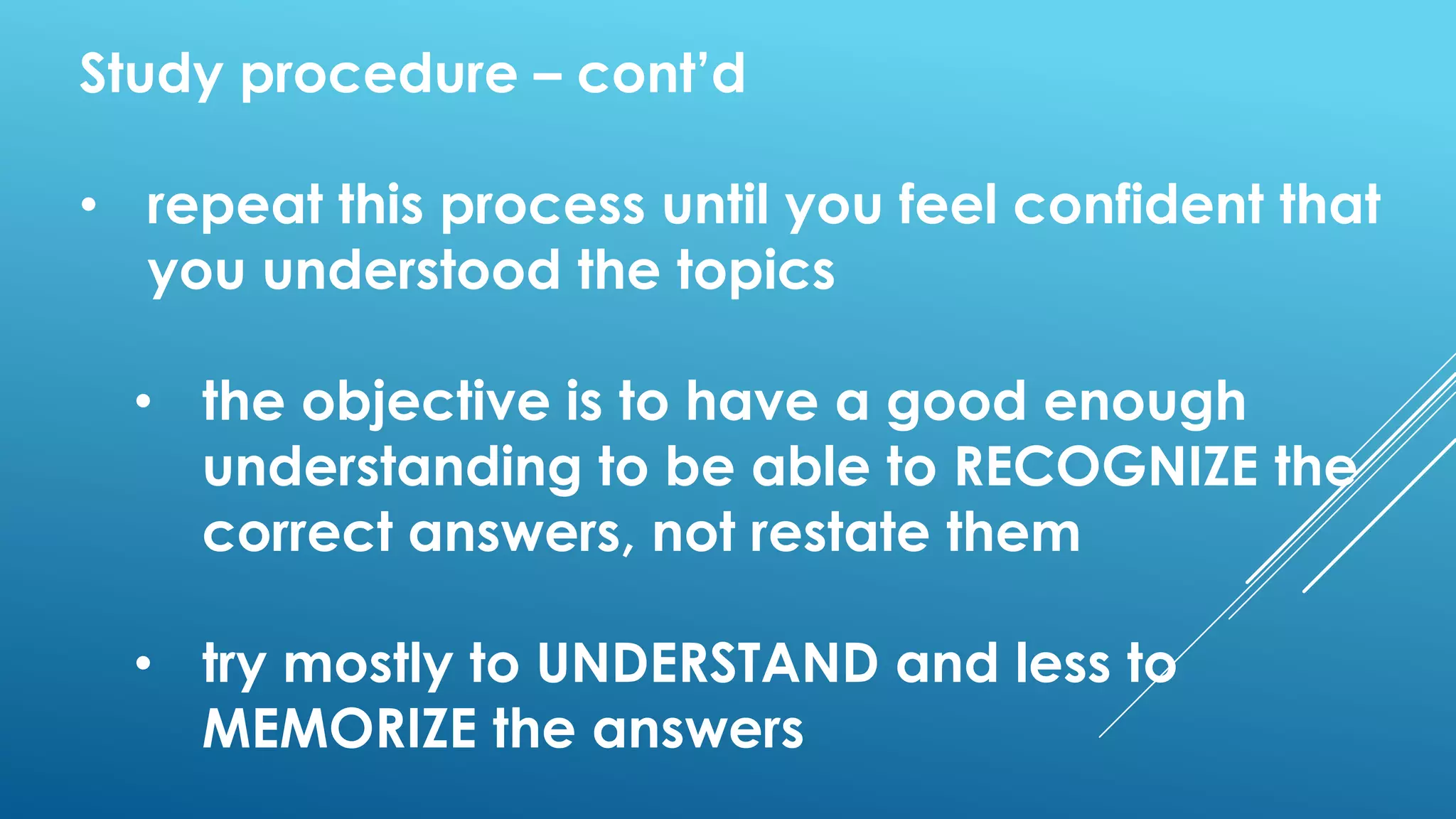 Study procedure – cont'd

• repeat this process until you feel confident that you understood the topics

• the objective is to have a good enough understanding to be able to RECOGNIZE the correct answers, not restate them

• try mostly to UNDERSTAND and less to MEMORIZE the answers